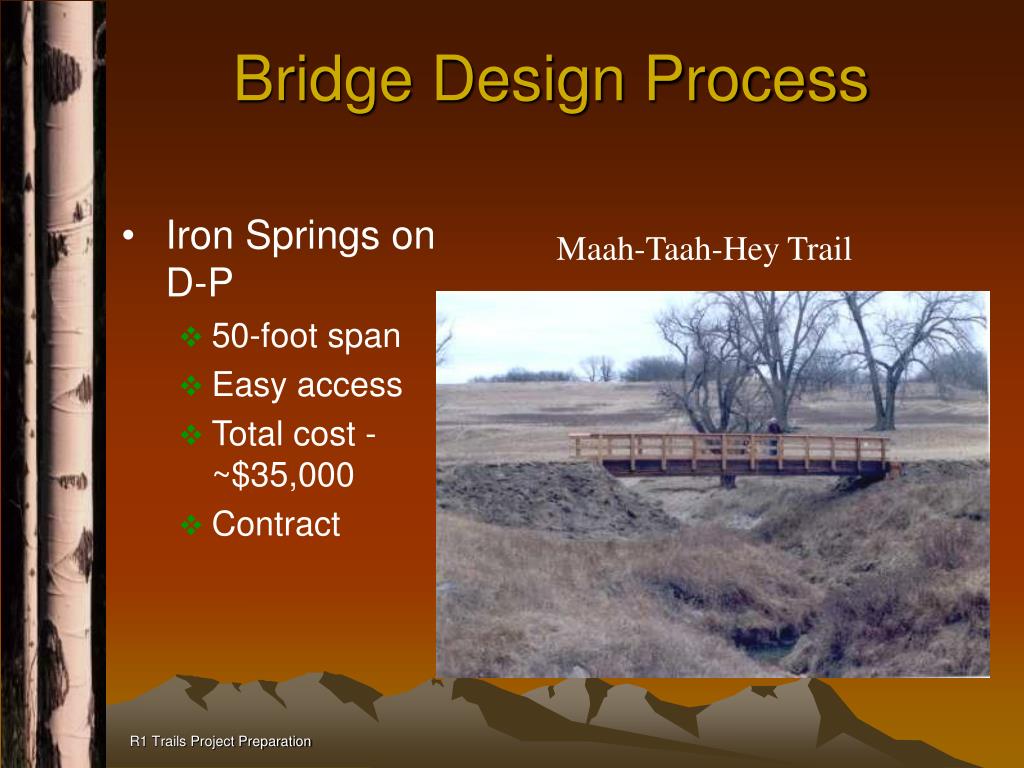 Bridge Design Process

• Iron Springs on D-P
❖ 50-foot span
❖ Easy access
❖ Total cost - ~$35,000
❖ Contract

Maah-Taah-Hey Trail

R1 Trails Project Preparation